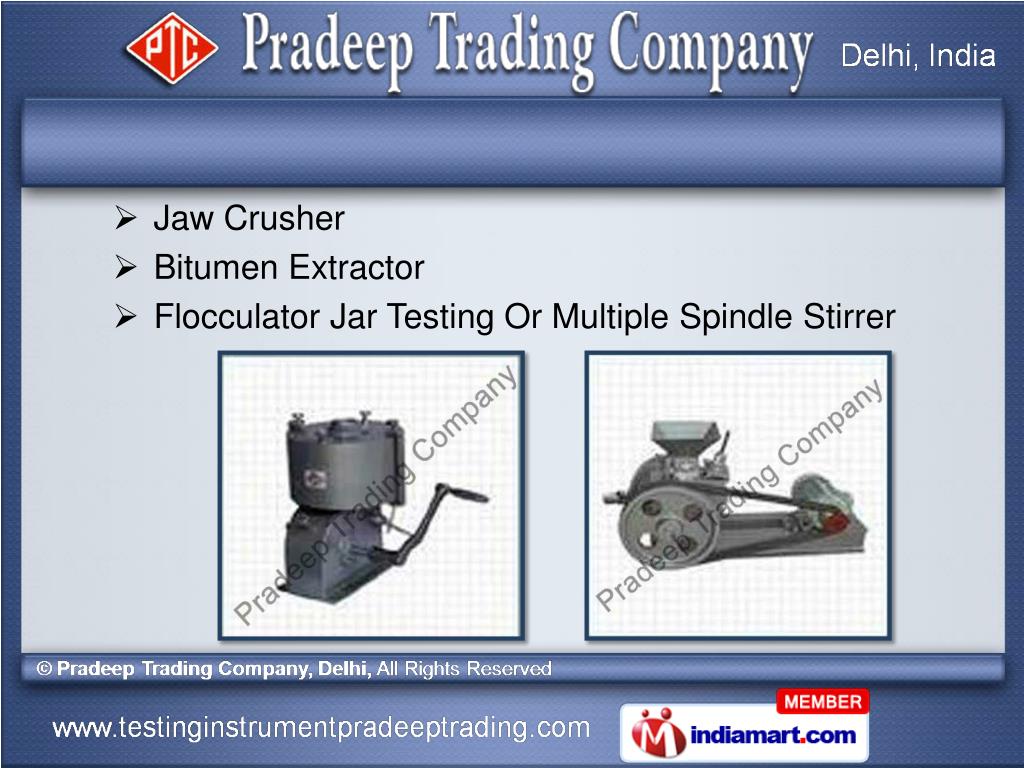 PTC Pradeep Trading Company Delhi, India

➢ Jaw Crusher
➢ Bitumen Extractor
➢ Flocculator Jar Testing Or Multiple Spindle Stirrer

Pradeep Trading Company

Pradeep Trading Company

© Pradeep Trading Company, Delhi, All Rights Reserved

www.testinginstrumentpradeeptrading.com

MEMBER
indiamart.com